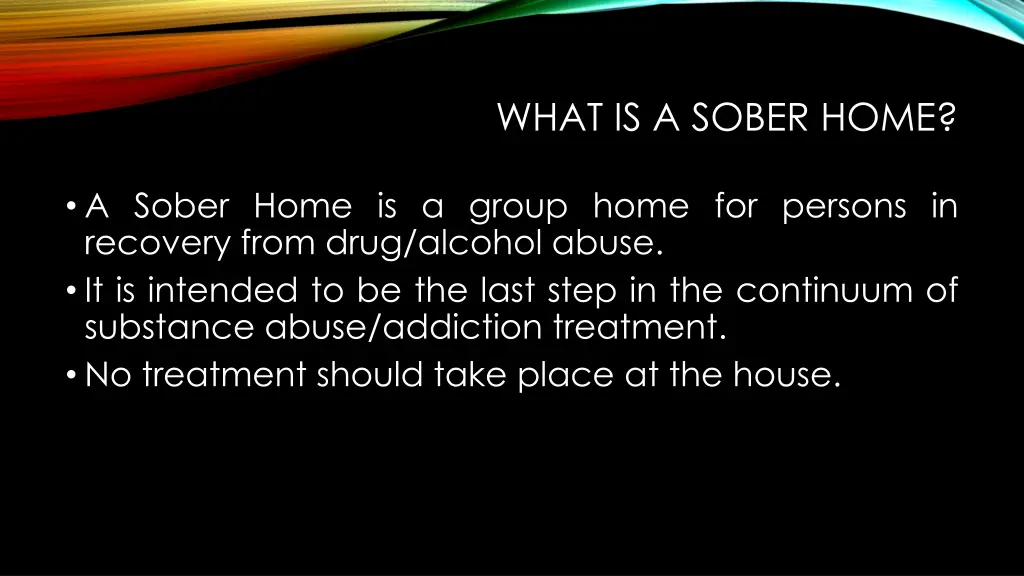 WHAT IS A SOBER HOME?

• A Sober Home is a group home for persons in recovery from drug/alcohol abuse.
• It is intended to be the last step in the continuum of substance abuse/addiction treatment.
• No treatment should take place at the house.